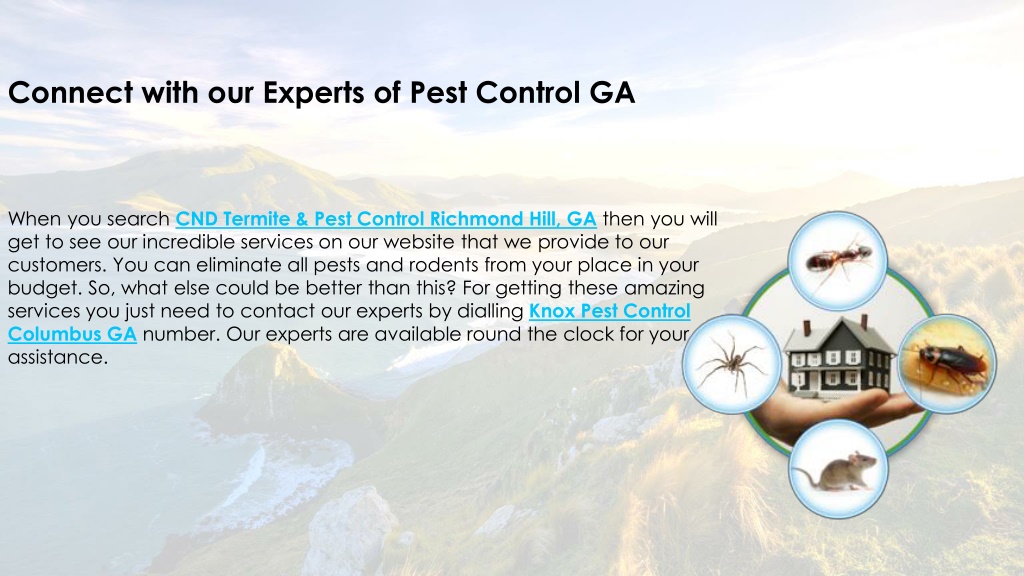 Connect with our Experts of Pest Control GA

When you search CND Termite & Pest Control Richmond Hill, GA then you will get to see our incredible services on our website that we provide to our customers. You can eliminate all pests and rodents from your place in your budget. So, what else could be better than this? For getting these amazing services you just need to contact our experts by dialling Knox Pest Control Columbus GA number. Our experts are available round the clock for your assistance.